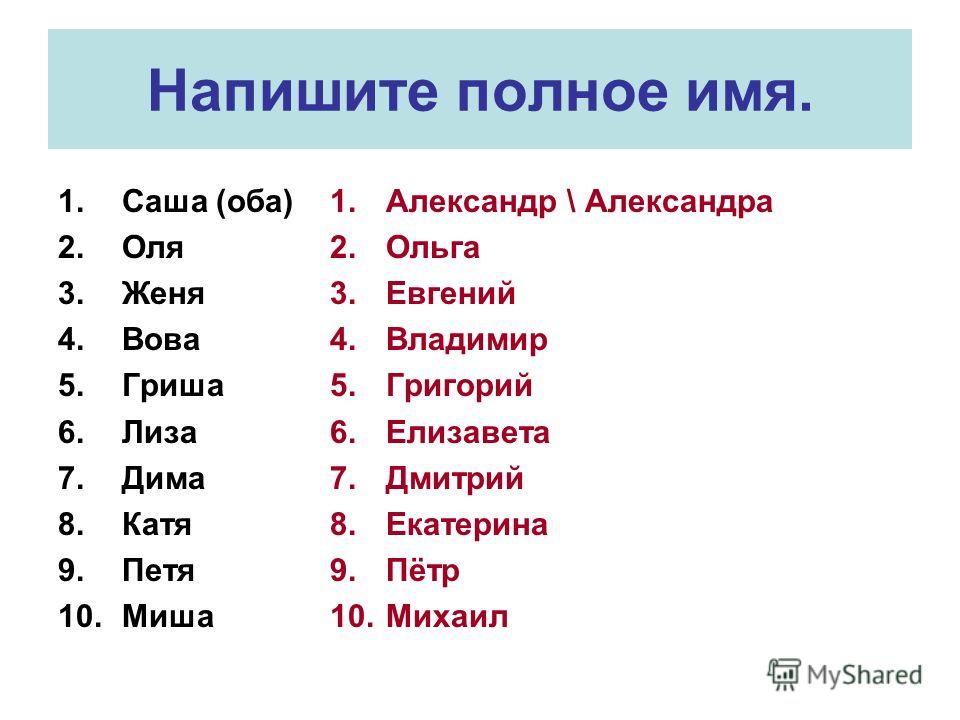 Напишите полное имя.

1. Саша (оба)
2. Оля
3. Женя
4. Вова
5. Гриша
6. Лиза
7. Дима
8. Катя
9. Петя
10. Миша

1. Александр \ Александра
2. Ольга
3. Евгений
4. Владимир
5. Григорий
6. Елизавета
7. Дмитрий
8. Екатерина
9. Пётр
10. Михаил

MyShared